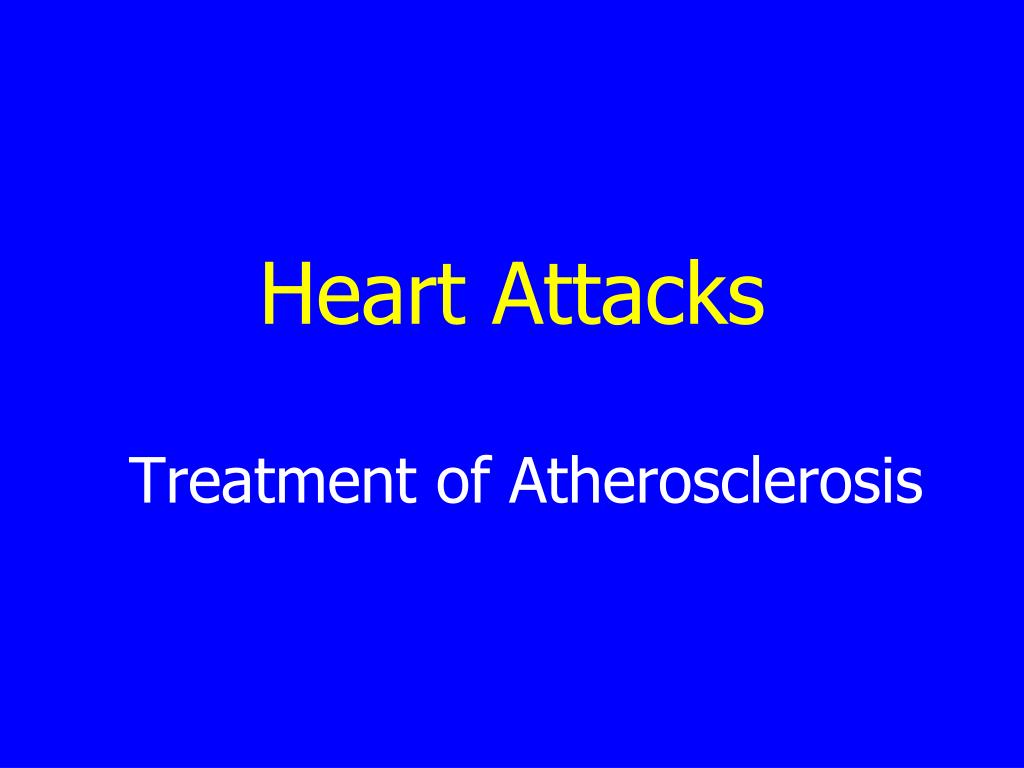 Heart Attacks

Treatment of Atherosclerosis